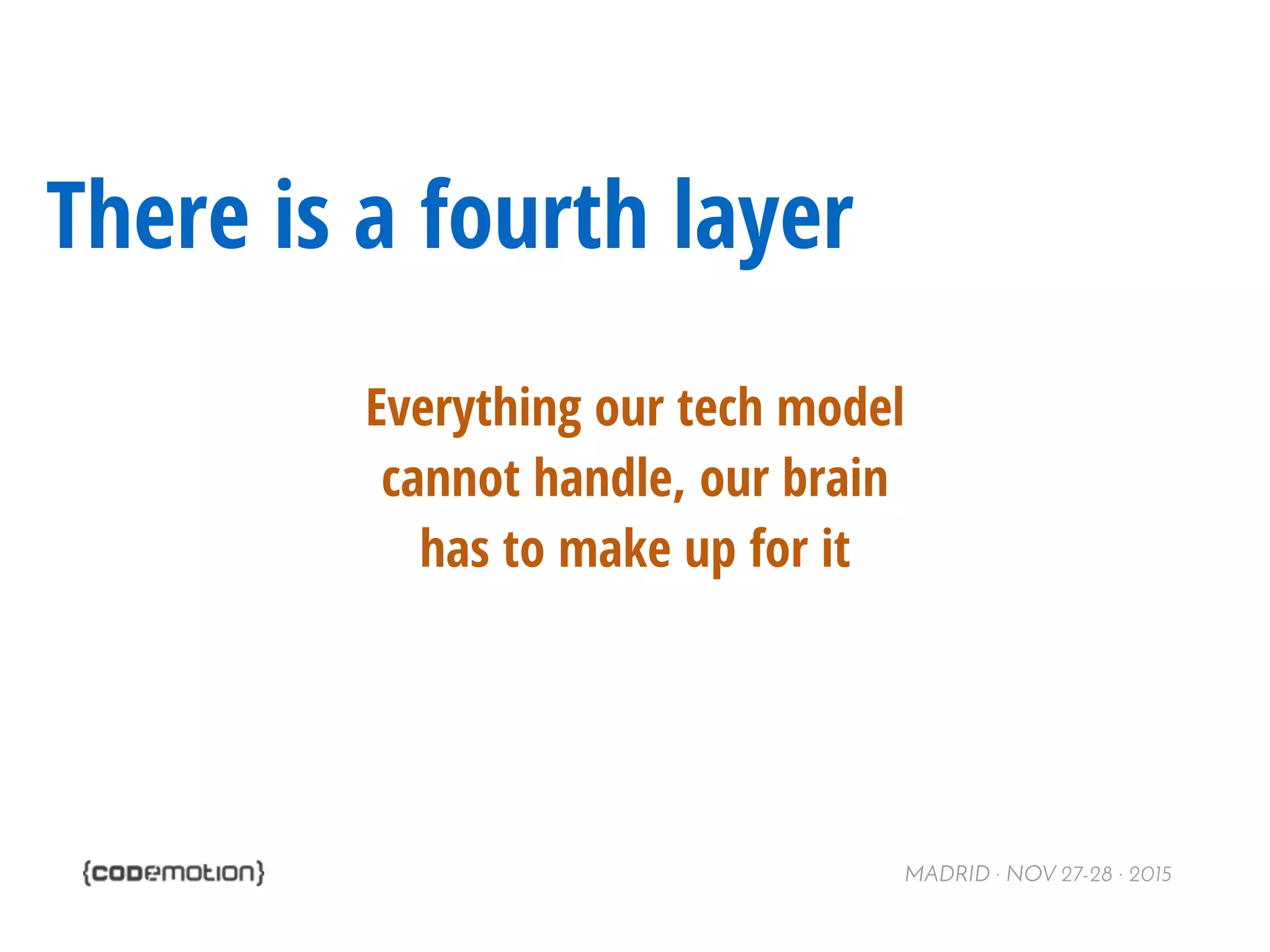 There is a fourth layer

Everything our tech model cannot handle, our brain has to make up for it

{codemotion}

MADRID · NOV 27-28 · 2015